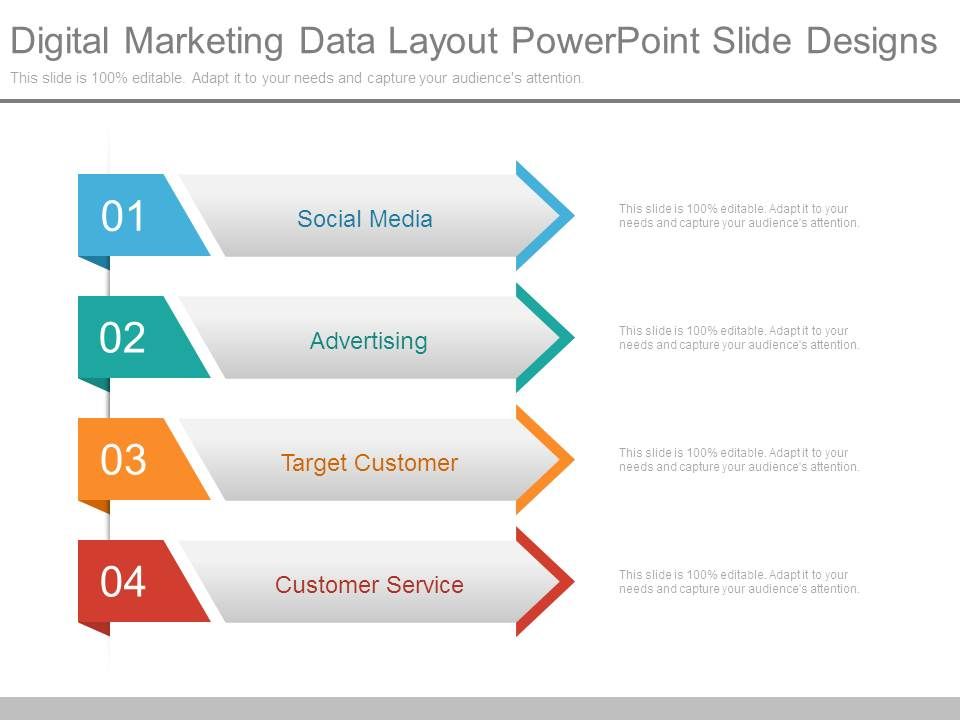 Digital Marketing Data Layout PowerPoint Slide Designs

This slide is 100% editable. Adapt it to your needs and capture your audience's attention.

01

Social Media

This slide is 100% editable. Adapt it to your needs and capture your audience's attention.

02

Advertising

This slide is 100% editable. Adapt it to your needs and capture your audience's attention.

03

Target Customer

This slide is 100% editable. Adapt it to your needs and capture your audience's attention.

04

Customer Service

This slide is 100% editable. Adapt it to your needs and capture your audience's attention.